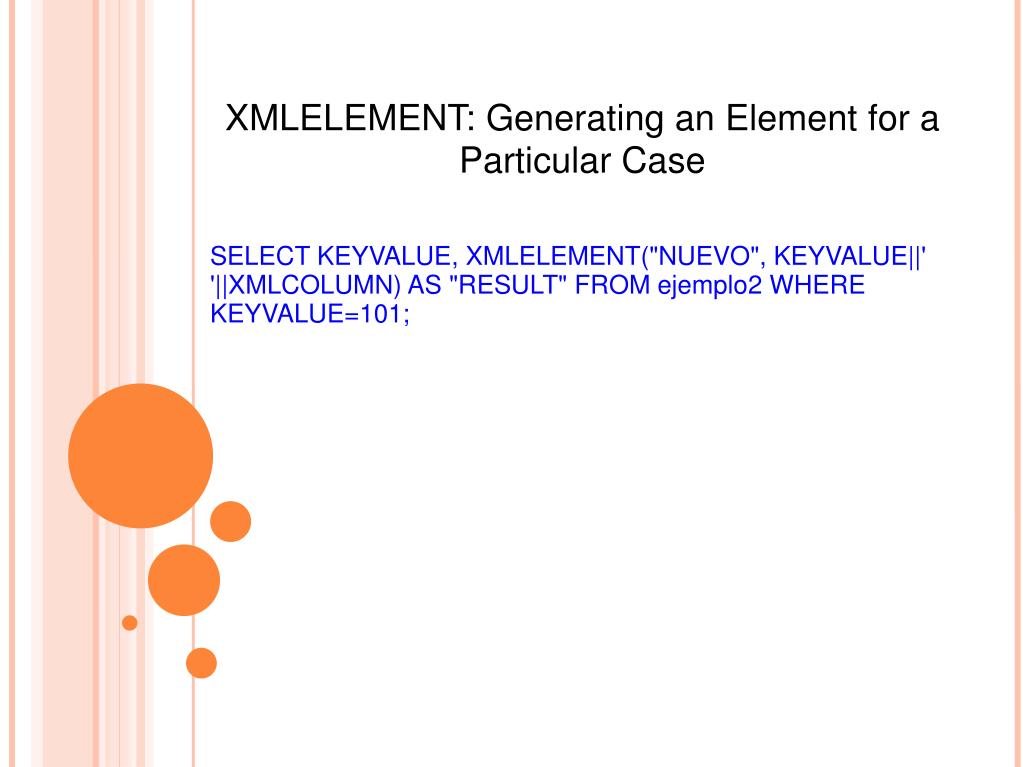 XMLELEMENT: Generating an Element for a Particular Case

SELECT KEYVALUE, XMLELEMENT("NUEVO", KEYVALUE||' '||XMLCOLUMN) AS "RESULT" FROM ejemplo2 WHERE KEYVALUE=101;